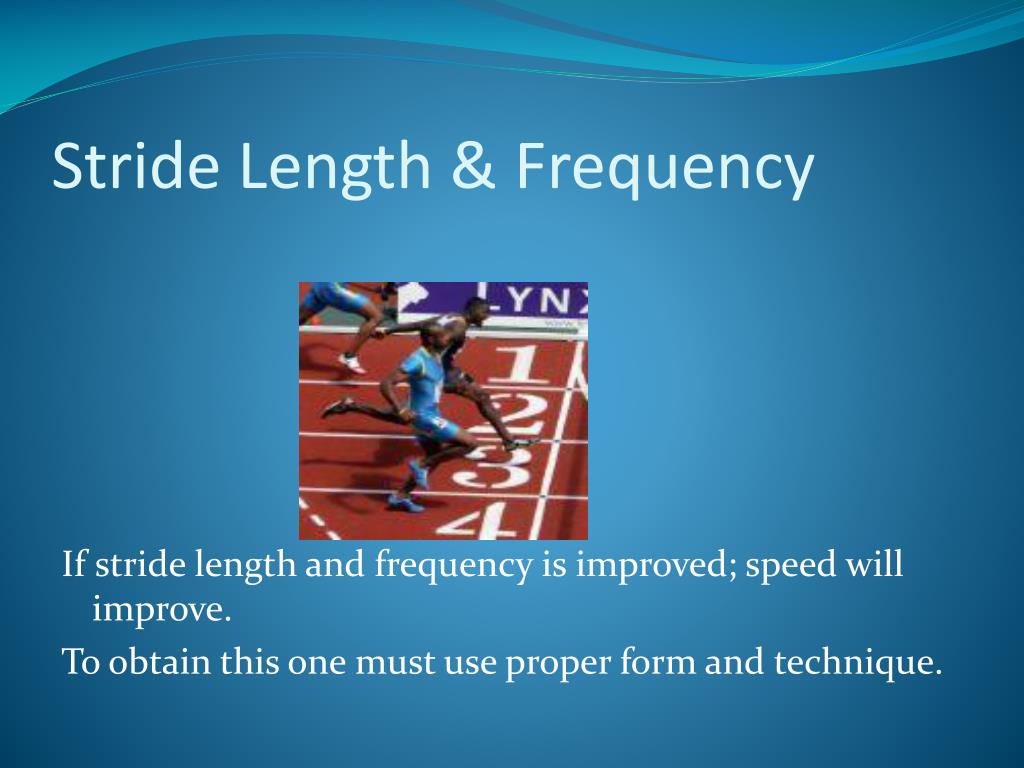 Stride Length & Frequency

LYNX

1
2
3
4

If stride length and frequency is improved; speed will improve.

To obtain this one must use proper form and technique.